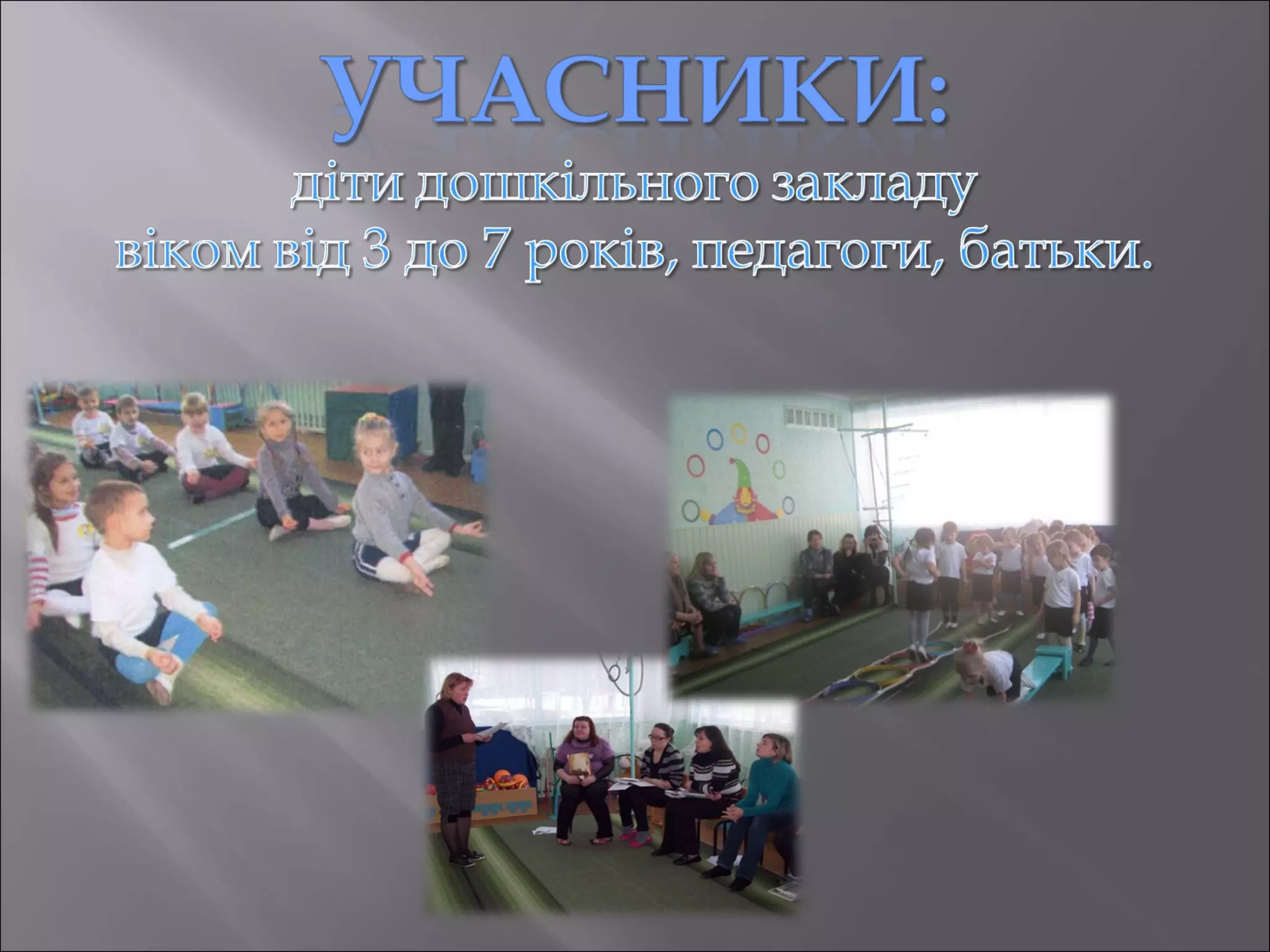 УЧАСНИКИ:
діти дошкільного закладу віком від 3 до 7 років, педагоги, батьки.